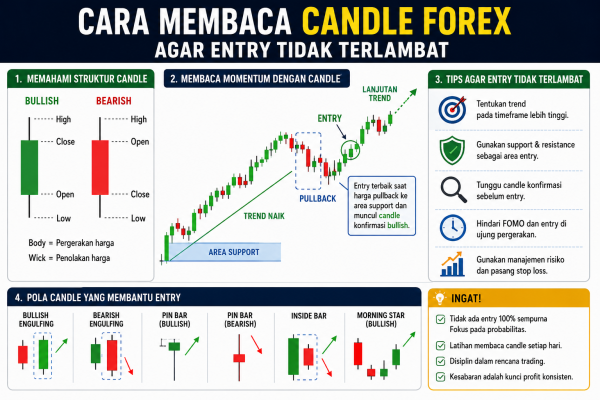 CARA MEMBACA CANDLE FOREX
AGAR ENTRY TIDAK TERLAMBAT

1. MEMAHAMI STRUKTUR CANDLE

BULLISH
High
Close
Open
Low

BEARISH
High
Open
Close
Low

Body = Pergerakan harga
Wick = Penolakan harga

2. MEMBACA MOMENTUM DENGAN CANDLE

LANJUTAN TREND
ENTRY
PULLBACK
TREND NAIK
AREA SUPPORT

Entry terbaik saat harga pullback ke area support dan muncul candle konfirmasi bullish.

3. TIPS AGAR ENTRY TIDAK TERLAMBAT

Tentukan trend pada timeframe lebih tinggi.

Gunakan support & resistance sebagai area entry.

Tunggu candle konfirmasi sebelum entry.

Hindari FOMO dan entry di ujung pergerakan.

Gunakan manajemen risiko dan pasang stop loss.

4. POLA CANDLE YANG MEMBANTU ENTRY

BULLISH ENGULFING

BEARISH ENGULFING

PIN BAR (BULLISH)

PIN BAR (BEARISH)

INSIDE BAR

MORNING STAR (BULLISH)

INGAT!

Tidak ada entry 100% sempurna Fokus pada probabilitas.

Latihan membaca candle setiap hari.

Disiplin dalam rencana trading.

Kesabaran adalah kunci profit konsisten.